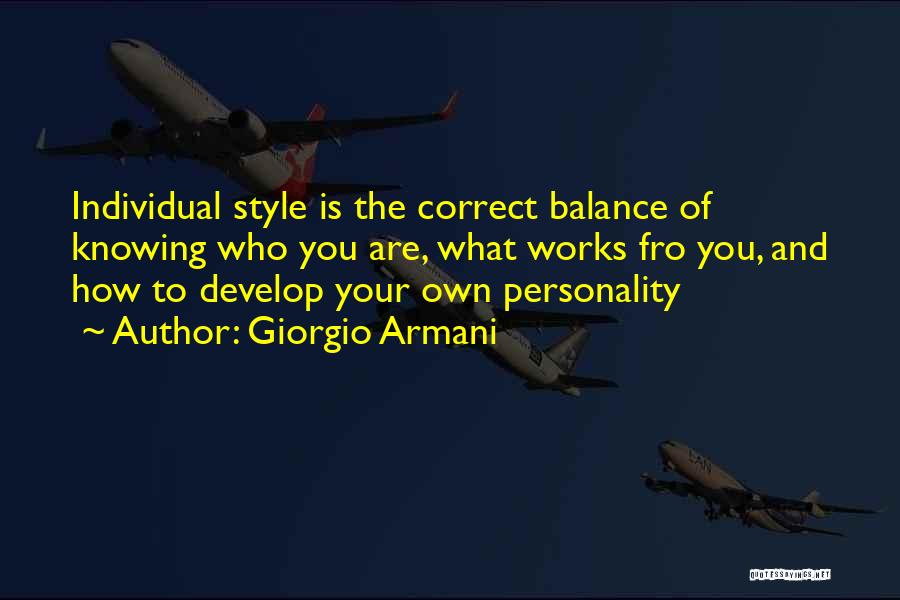 Individual style is the correct balance of knowing who you are, what works fro you, and how to develop your own personality

~ Author: Giorgio Armani

QUOTESSAYINGS.NET